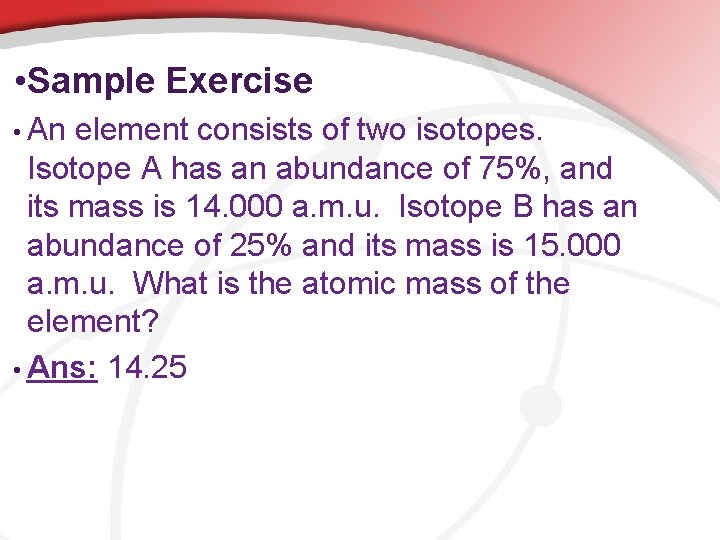 •Sample Exercise

• An element consists of two isotopes. Isotope A has an abundance of 75%, and its mass is 14.000 a.m.u. Isotope B has an abundance of 25% and its mass is 15.000 a.m.u. What is the atomic mass of the element?

• Ans: 14.25